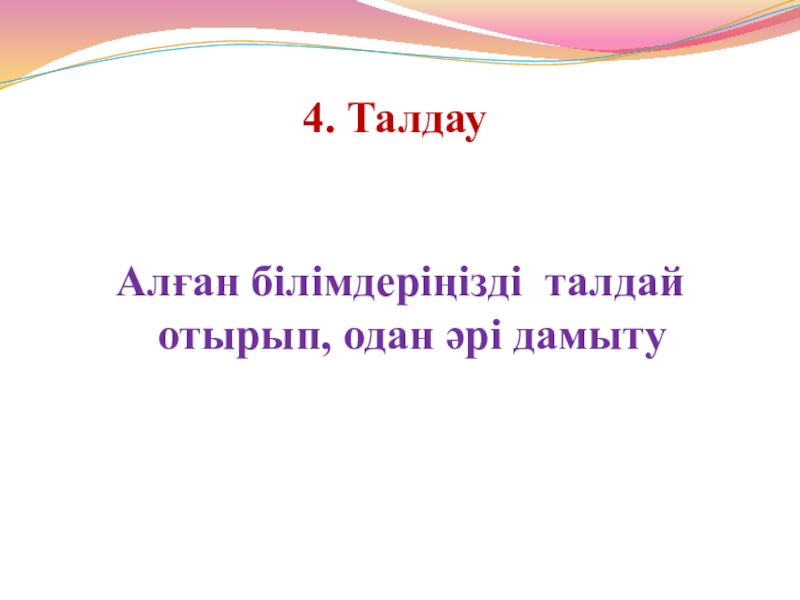 4. Талдау

Алған білімдеріңізді талдай отырып, одан әрі дамыту